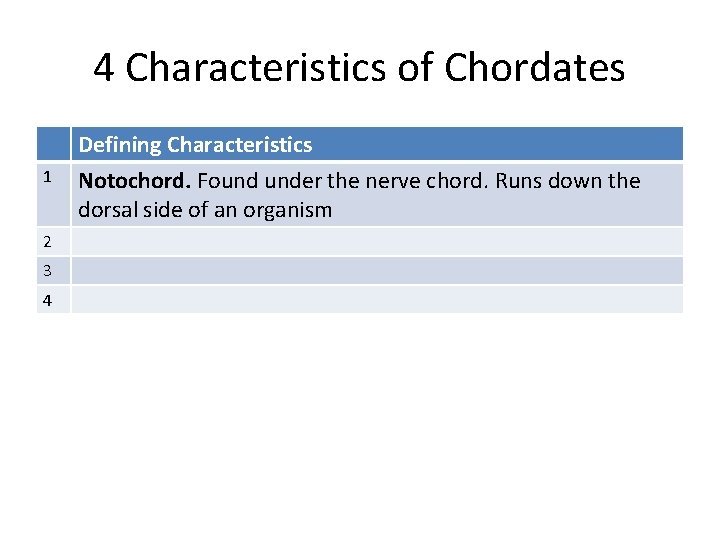 4 Characteristics of Chordates

| | Defining Characteristics |
|---|---|
| 1 | **Notochord.** Found under the nerve chord. Runs down the dorsal side of an organism |
| 2 | |
| 3 | |
| 4 | |